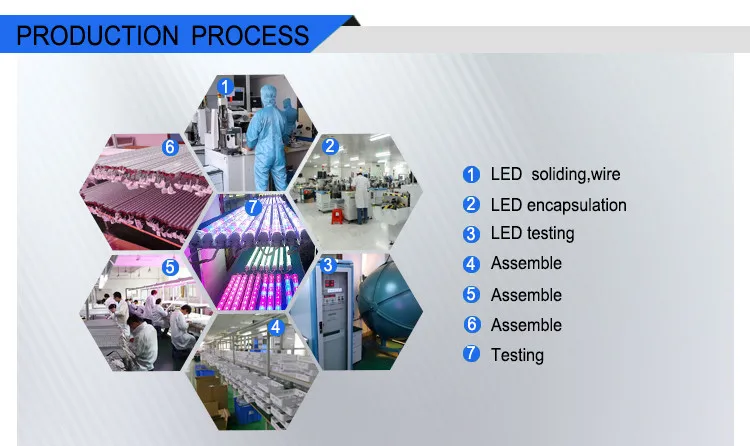 PRODUCTION PROCESS

1
2
3
4
5
6
7

1 LED soliding,wire
2 LED encapsulation
3 LED testing
4 Assemble
5 Assemble
6 Assemble
7 Testing